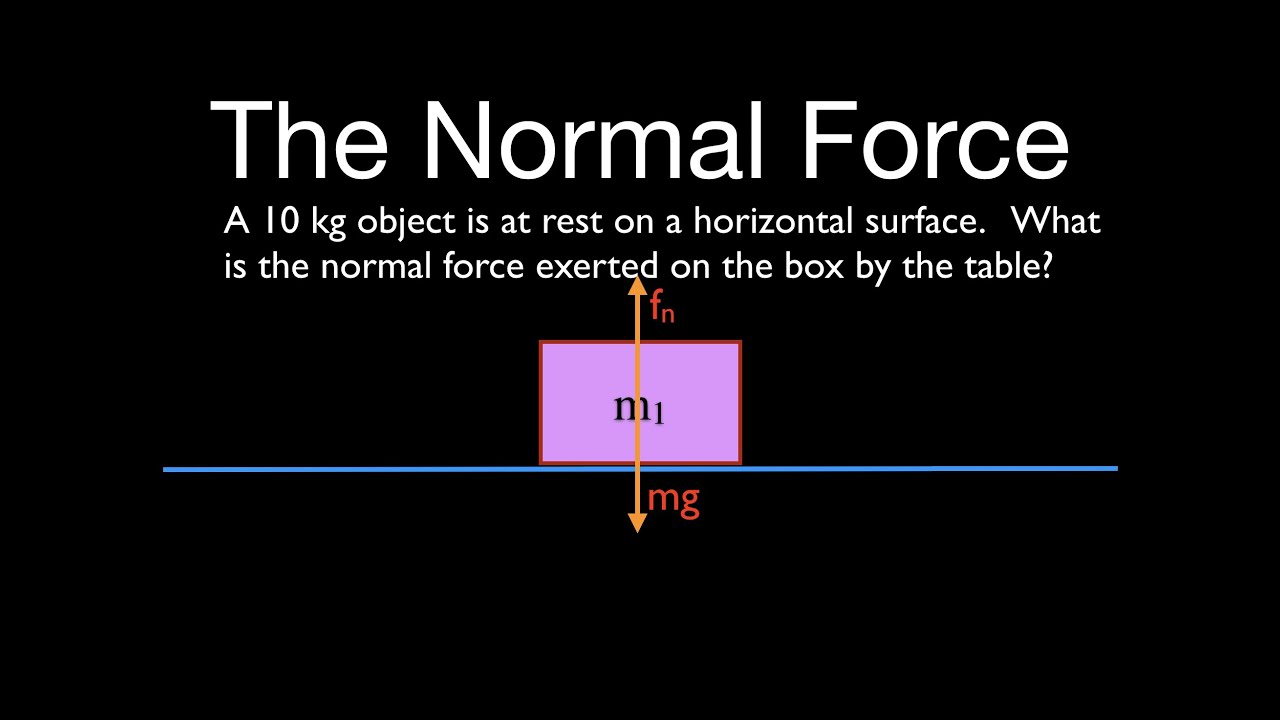 The Normal Force

A 10 kg object is at rest on a horizontal surface. What is the normal force exerted on the box by the table?

$f_n$

$m_1$

mg